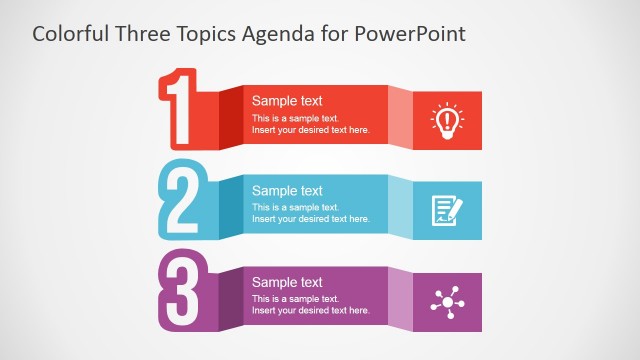 Colorful Three Topics Agenda for PowerPoint

1

Sample text

This is a sample text. Insert your desired text here.

2

Sample text

This is a sample text. Insert your desired text here.

3

Sample text

This is a sample text. Insert your desired text here.